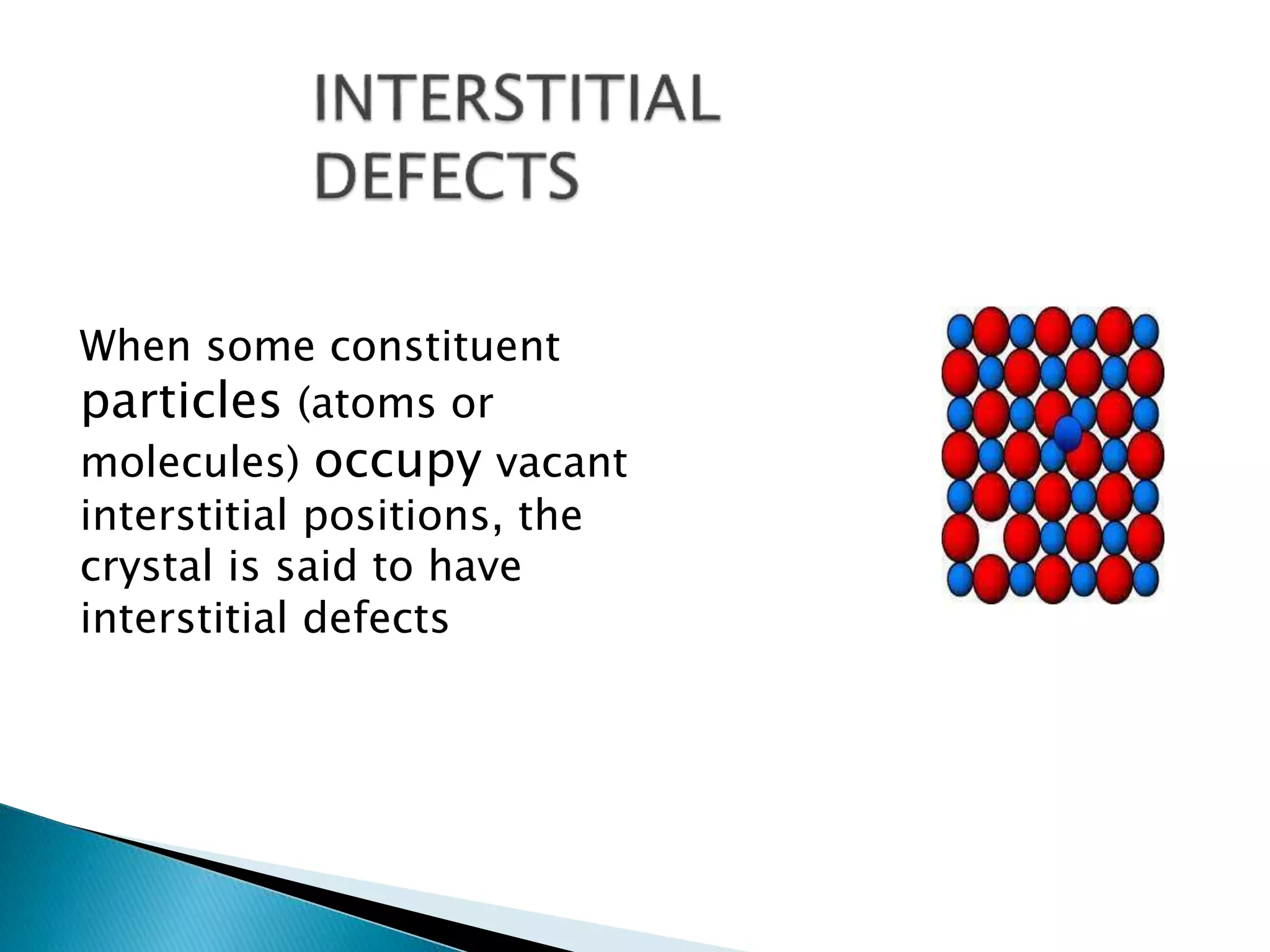 INTERSTITIAL DEFECTS

When some constituent particles (atoms or molecules) occupy vacant interstitial positions, the crystal is said to have interstitial defects